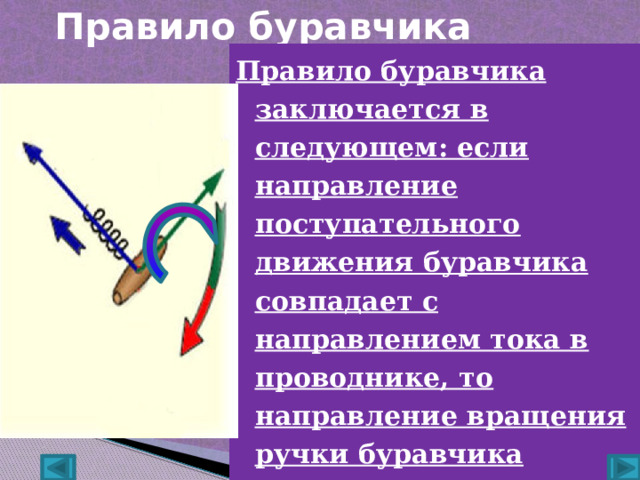 Правило буравчика

Правило буравчика заключается в следующем: если направление поступательного движения буравчика совпадает с направлением тока в проводнике, то направление вращения ручки буравчика